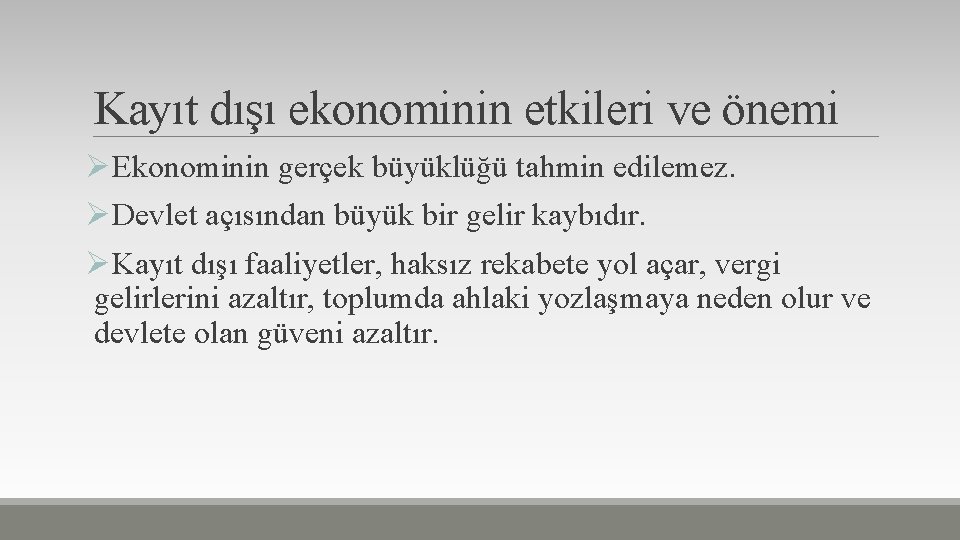 Kayıt dışı ekonominin etkileri ve önemi

➢Ekonominin gerçek büyüklüğü tahmin edilemez.

➢Devlet açısından büyük bir gelir kaybıdır.

➢Kayıt dışı faaliyetler, haksız rekabete yol açar, vergi gelirlerini azaltır, toplumda ahlaki yozlaşmaya neden olur ve devlete olan güveni azaltır.